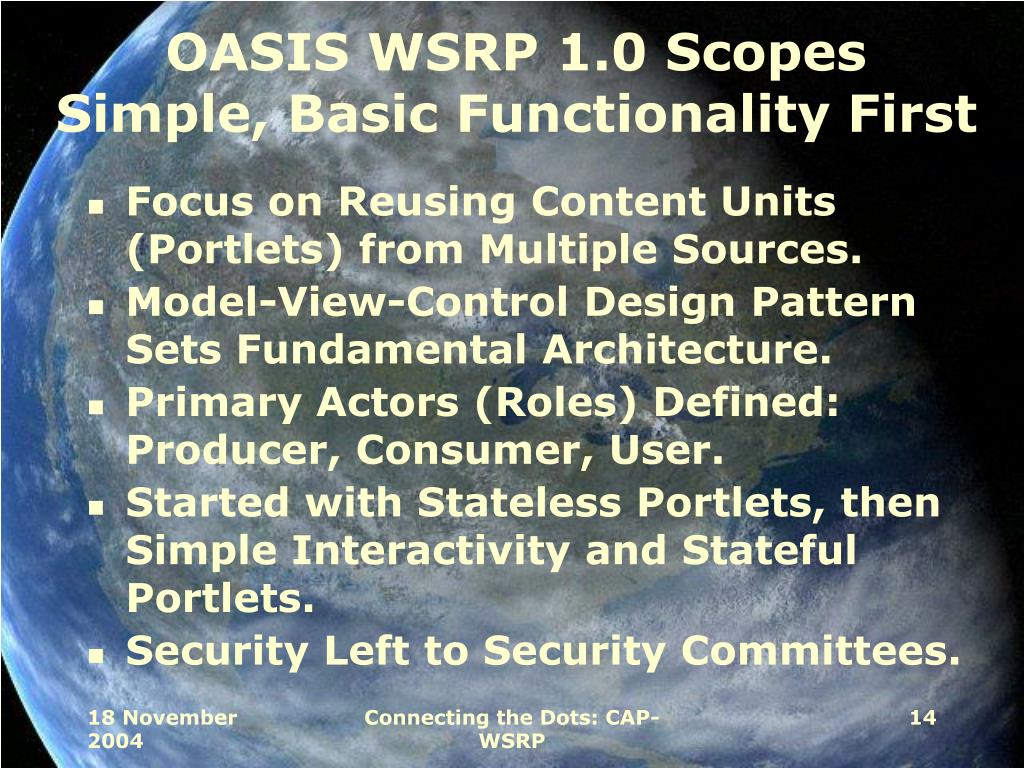 OASIS WSRP 1.0 Scopes
Simple, Basic Functionality First

- Focus on Reusing Content Units (Portlets) from Multiple Sources.
- Model-View-Control Design Pattern Sets Fundamental Architecture.
- Primary Actors (Roles) Defined: Producer, Consumer, User.
- Started with Stateless Portlets, then Simple Interactivity and Stateful Portlets.
- Security Left to Security Committees.

18 November 2004

Connecting the Dots: CAP-WSRP

14